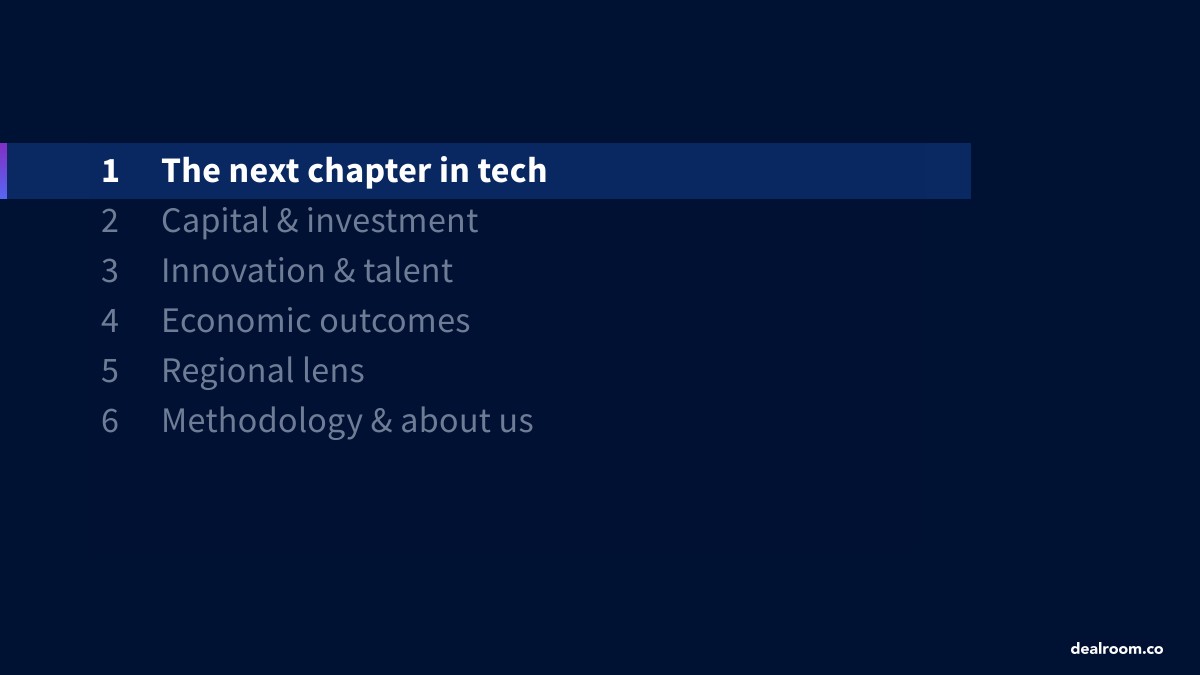 1 The next chapter in tech
2 Capital & investment
3 Innovation & talent
4 Economic outcomes
5 Regional lens
6 Methodology & about us

dealroom.co